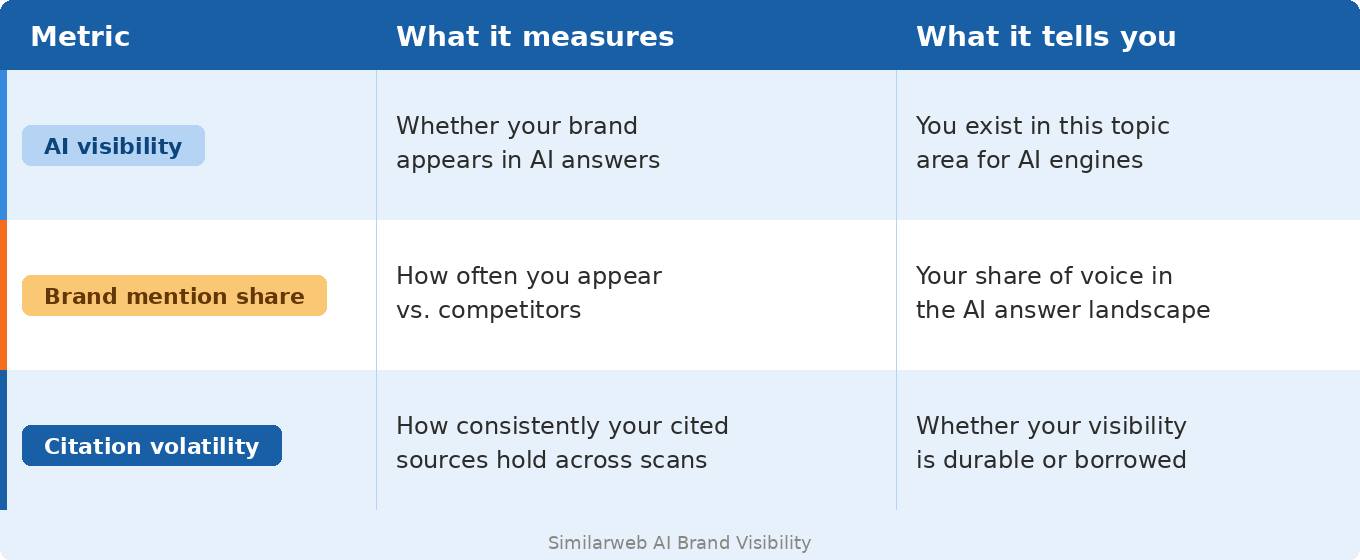 | Metric | What it measures | What it tells you |
|---|---|---|
| AI visibility | Whether your brand appears in AI answers | You exist in this topic area for AI engines |
| Brand mention share | How often you appear vs. competitors | Your share of voice in the AI answer landscape |
| Citation volatility | How consistently your cited sources hold across scans | Whether your visibility is durable or borrowed |

Similarweb AI Brand Visibility